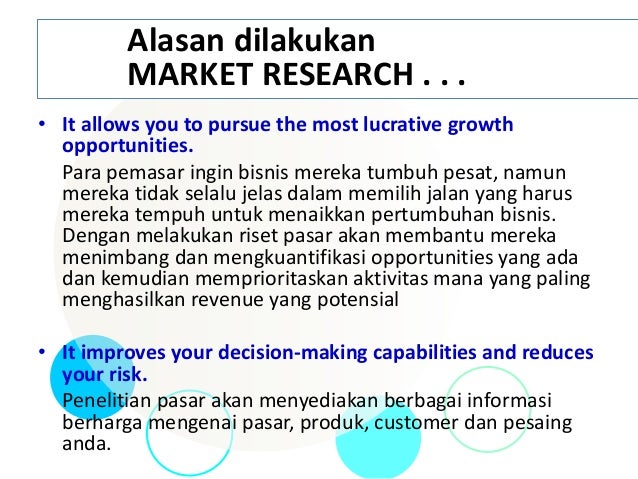 Alasan dilakukan
MARKET RESEARCH . . .

• It allows you to pursue the most lucrative growth opportunities.

Para pemasar ingin bisnis mereka tumbuh pesat, namun mereka tidak selalu jelas dalam memilih jalan yang harus mereka tempuh untuk menaikkan pertumbuhan bisnis. Dengan melakukan riset pasar akan membantu mereka menimbang dan mengkuantifikasi opportunities yang ada dan kemudian memprioritaskan aktivitas mana yang paling menghasilkan revenue yang potensial

• It improves your decision-making capabilities and reduces your risk.

Penelitian pasar akan menyediakan berbagai informasi berharga mengenai pasar, produk, customer dan pesaing anda.